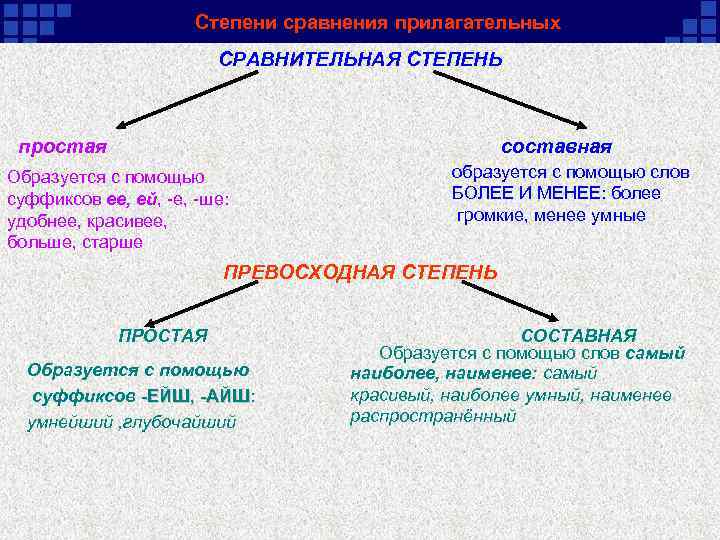 Степени сравнения прилагательных

СРАВНИТЕЛЬНАЯ СТЕПЕНЬ

простая

Образуется с помощью суффиксов ее, ей, -е, -ше: удобнее, красивее, больше, старше

составная

образуется с помощью слов БОЛЕЕ И МЕНЕЕ: более громкие, менее умные

ПРЕВОСХОДНАЯ СТЕПЕНЬ

ПРОСТАЯ

Образуется с помощью суффиксов -ЕЙШ, -АЙШ: умнейший ,глубочайший

СОСТАВНАЯ

Образуется с помощью слов самый наиболее, наименее: самый красивый, наиболее умный, наименее распространённый